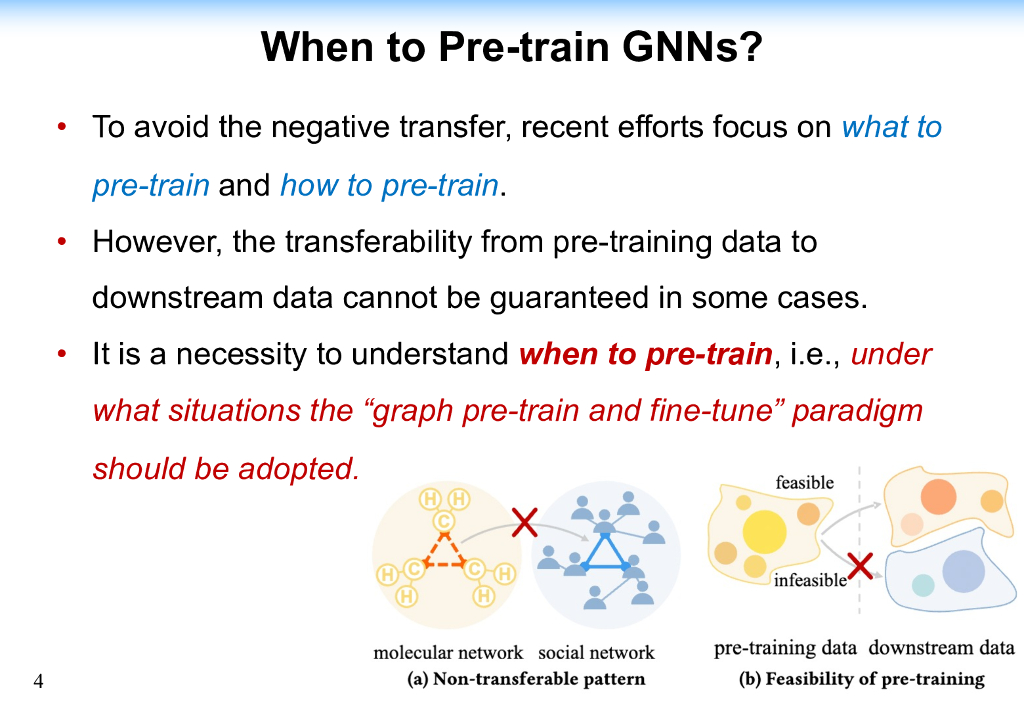 When to Pre-train GNNs?

• To avoid the negative transfer, recent efforts focus on what to pre-train and how to pre-train.

• However, the transferability from pre-training data to downstream data cannot be guaranteed in some cases.

• It is a necessity to understand when to pre-train, i.e., under what situations the “graph pre-train and fine-tune” paradigm should be adopted.

H H C C C H H H H

molecular network social network

(a) Non-transferable pattern

feasible

infeasible

pre-training data downstream data

(b) Feasibility of pre-training

4